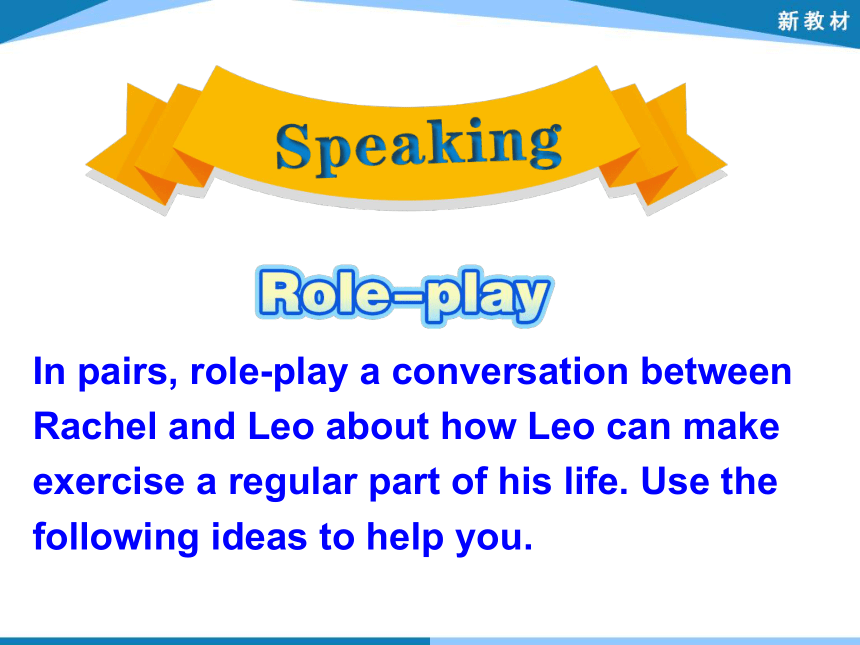 新教材

Speaking

Role-play

In pairs, role-play a conversation between Rachel and Leo about how Leo can make exercise a regular part of his life. Use the following ideas to help you.